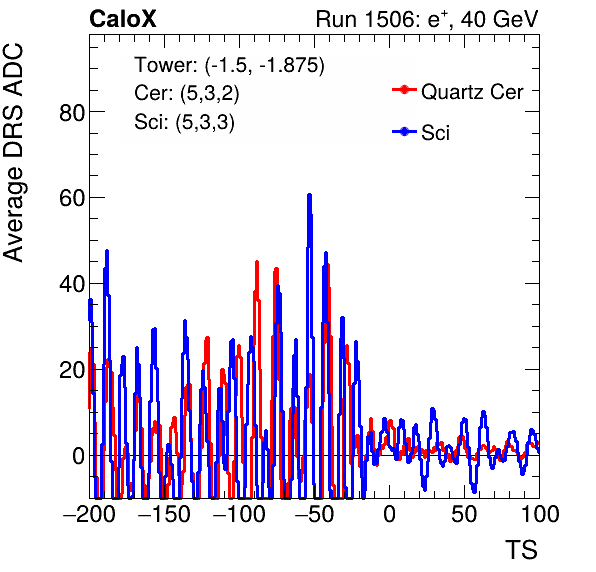 CaloX

Run 1506: $e^{+}$, 40 GeV

Tower: (-1.5, -1.875)
Cer: (5,3,2)
Sci: (5,3,3)

Quartz Cer
Sci

Average DRS ADC

80
60
40
20
0

−200 −150 −100 −50 0 50 100

TS